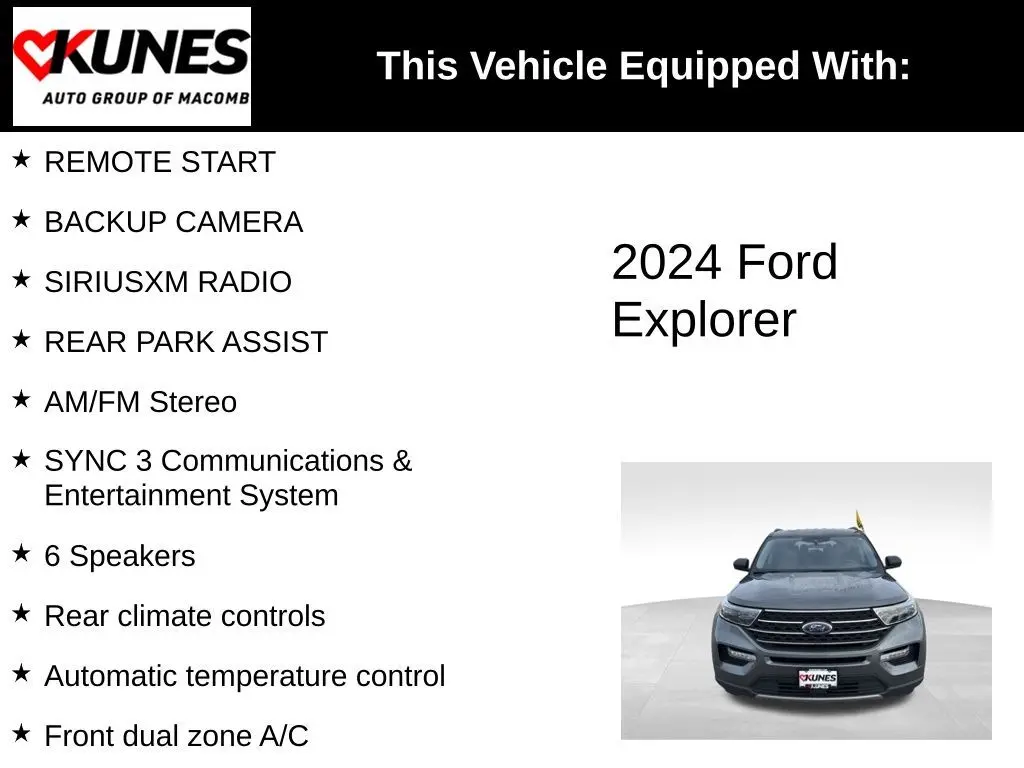 KUNES
AUTO GROUP OF MACOMB

This Vehicle Equipped With:

★ REMOTE START

★ BACKUP CAMERA

★ SIRIUSXM RADIO

★ REAR PARK ASSIST

★ AM/FM Stereo

★ SYNC 3 Communications & Entertainment System

★ 6 Speakers

★ Rear climate controls

★ Automatic temperature control

★ Front dual zone A/C

2024 Ford Explorer

KUNES